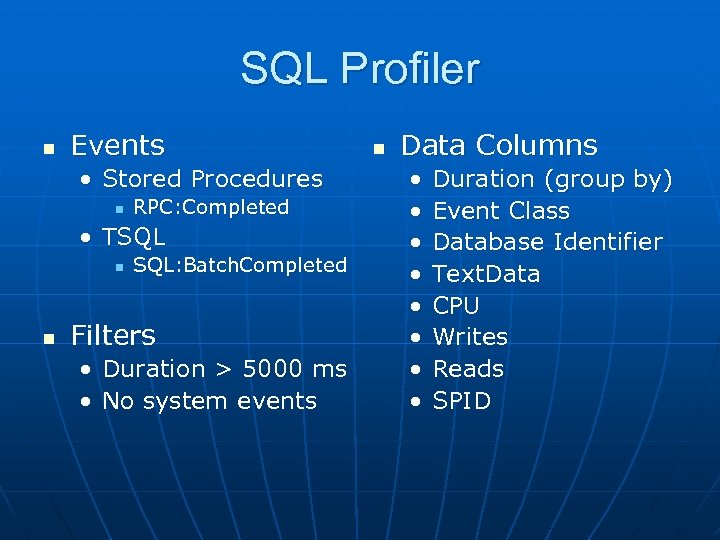 SQL Profiler

- Events
  - Stored Procedures
    - RPC:Completed
  - TSQL
    - SQL:BatchCompleted

- Filters
  - Duration > 5000 ms
  - No system events

- Data Columns
  - Duration (group by)
  - Event Class
  - Database Identifier
  - TextData
  - CPU
  - Writes
  - Reads
  - SPID